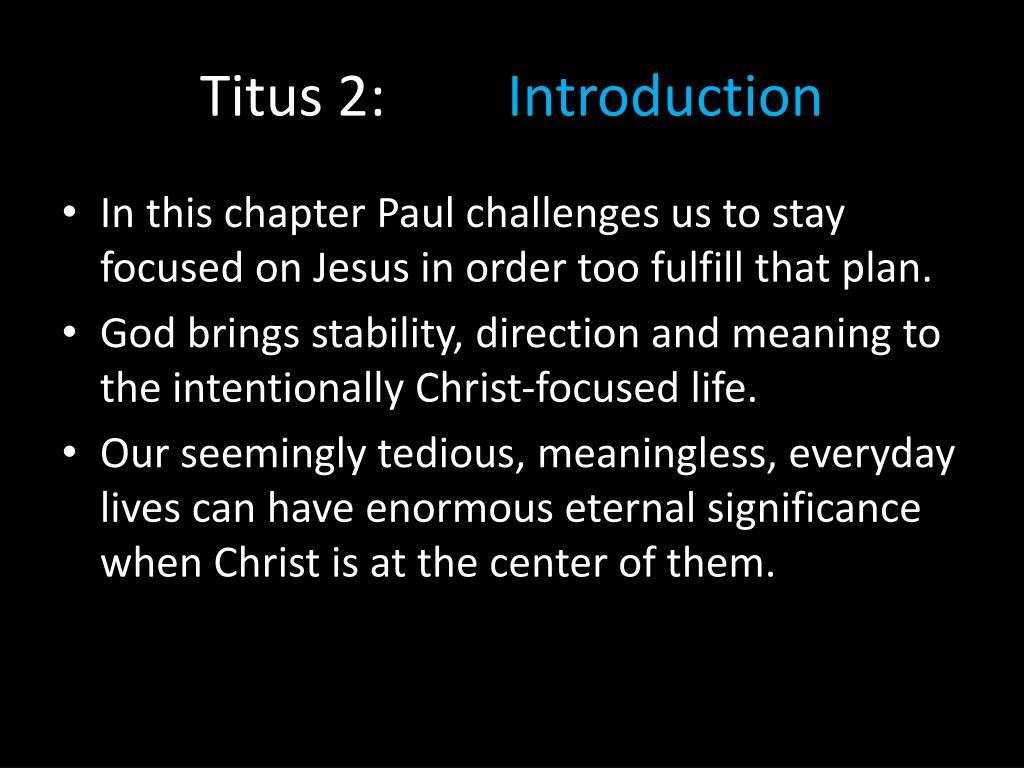 Titus 2: Introduction

• In this chapter Paul challenges us to stay focused on Jesus in order too fulfill that plan.
• God brings stability, direction and meaning to the intentionally Christ-focused life.
• Our seemingly tedious, meaningless, everyday lives can have enormous eternal significance when Christ is at the center of them.